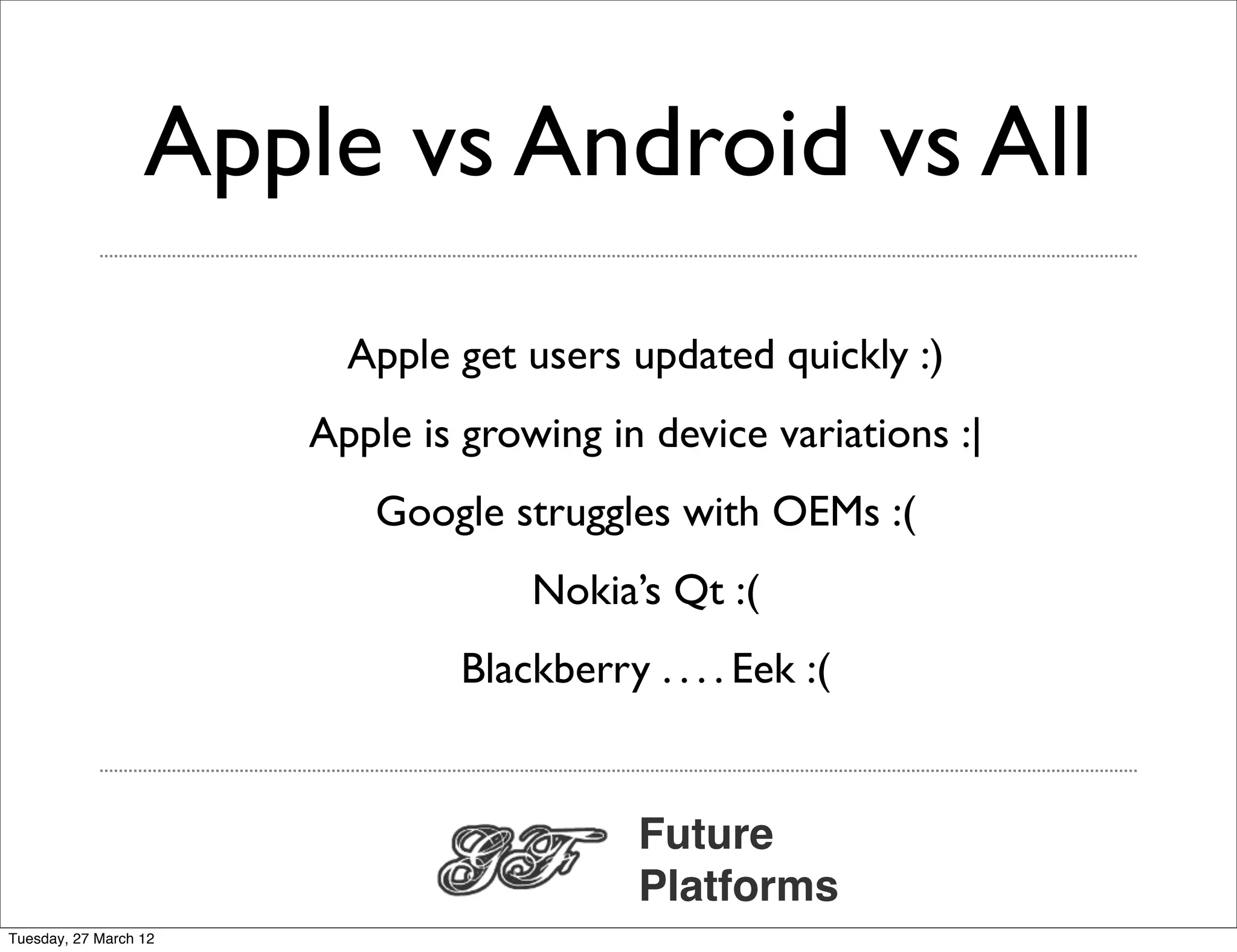 Apple vs Android vs All

Apple get users updated quickly :)

Apple is growing in device variations :|

Google struggles with OEMs :(

Nokia's Qt :(

Blackberry . . . . Eek :(

GF Future Platforms

Tuesday, 27 March 12